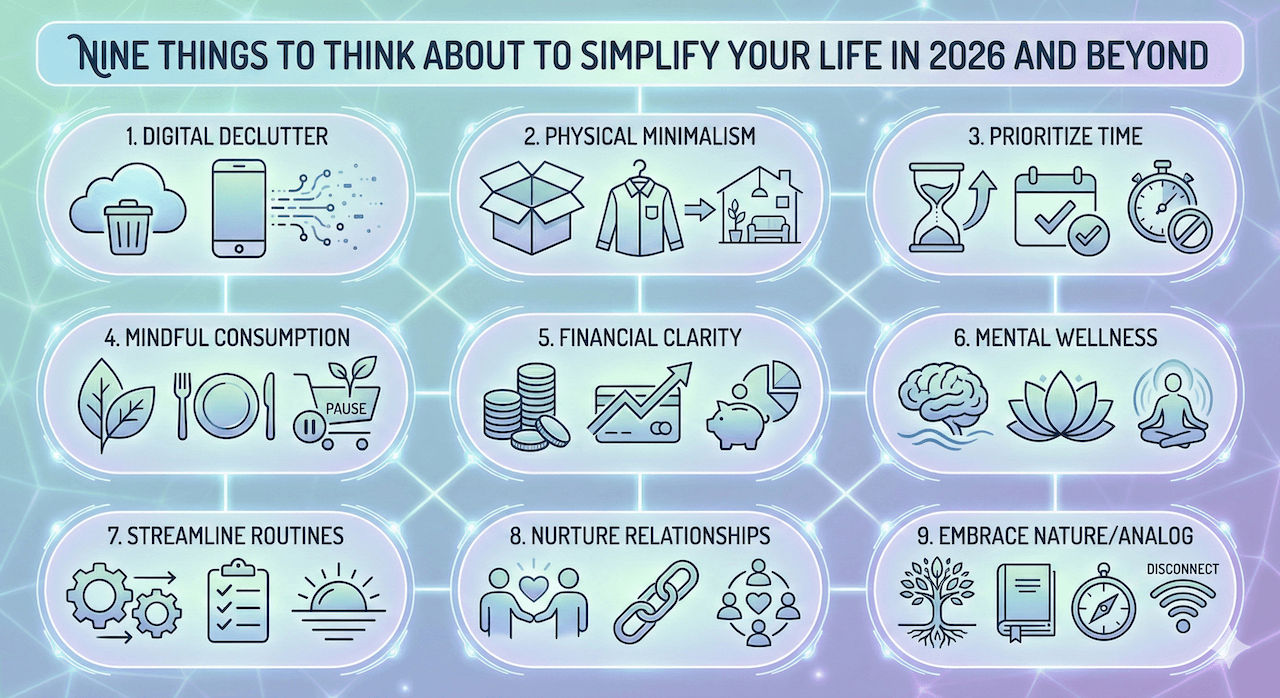 NINE THINGS TO THINK ABOUT TO SIMPLIFY YOUR LIFE IN 2026 AND BEYOND

1. DIGITAL DECLUTTER

2. PHYSICAL MINIMALISM

3. PRIORITIZE TIME

4. MINDFUL CONSUMPTION

PAUSE

5. FINANCIAL CLARITY

6. MENTAL WELLNESS

7. STREAMLINE ROUTINES

8. NURTURE RELATIONSHIPS

9. EMBRACE NATURE/ANALOG

DISCONNECT